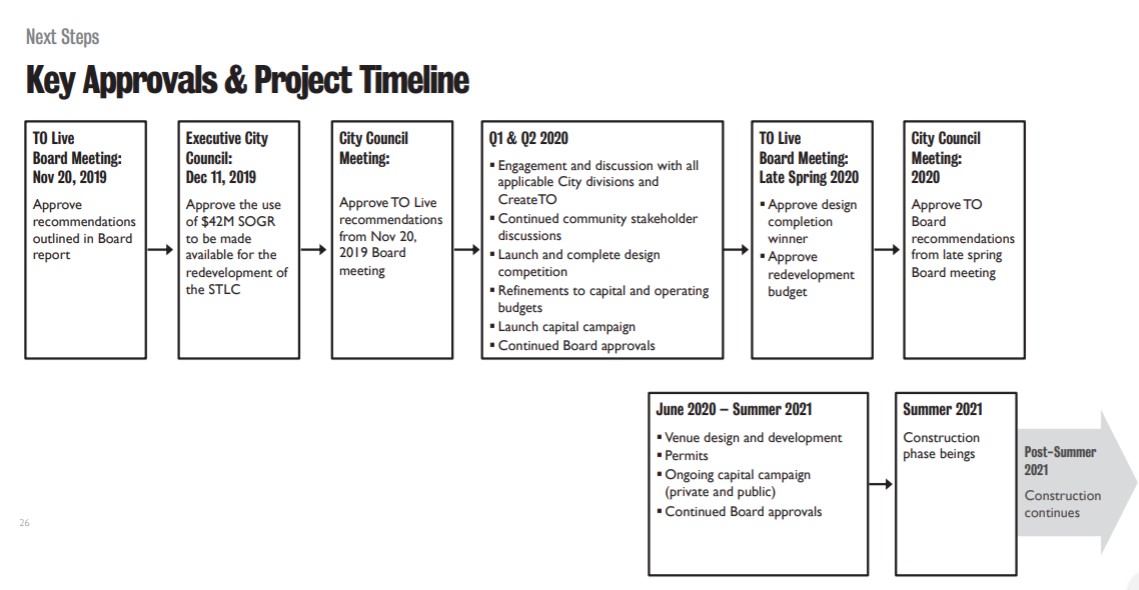 Next Steps

Key Approvals & Project Timeline

TO Live Board Meeting: Nov 20, 2019

Approve recommendations outlined in Board report

Executive City Council: Dec 11, 2019

Approve the use of $42M SOGR to be made available for the redevelopment of the STLC

City Council Meeting:

Approve TO Live recommendations from Nov 20, 2019 Board meeting

Q1 & Q2 2020

▪ Engagement and discussion with all applicable City divisions and CreateTO
▪ Continued community stakeholder discussions
▪ Launch and complete design competition
▪ Refinements to capital and operating budgets
▪ Launch capital campaign
▪ Continued Board approvals

TO Live Board Meeting: Late Spring 2020

▪ Approve design completion winner
▪ Approve redevelopment budget

City Council Meeting: 2020

Approve TO Board recommendations from late spring Board meeting

June 2020 – Summer 2021

▪ Venue design and development
▪ Permits
▪ Ongoing capital campaign (private and public)
▪ Continued Board approvals

Summer 2021

Construction phase beings

Post-Summer 2021

Construction continues

26